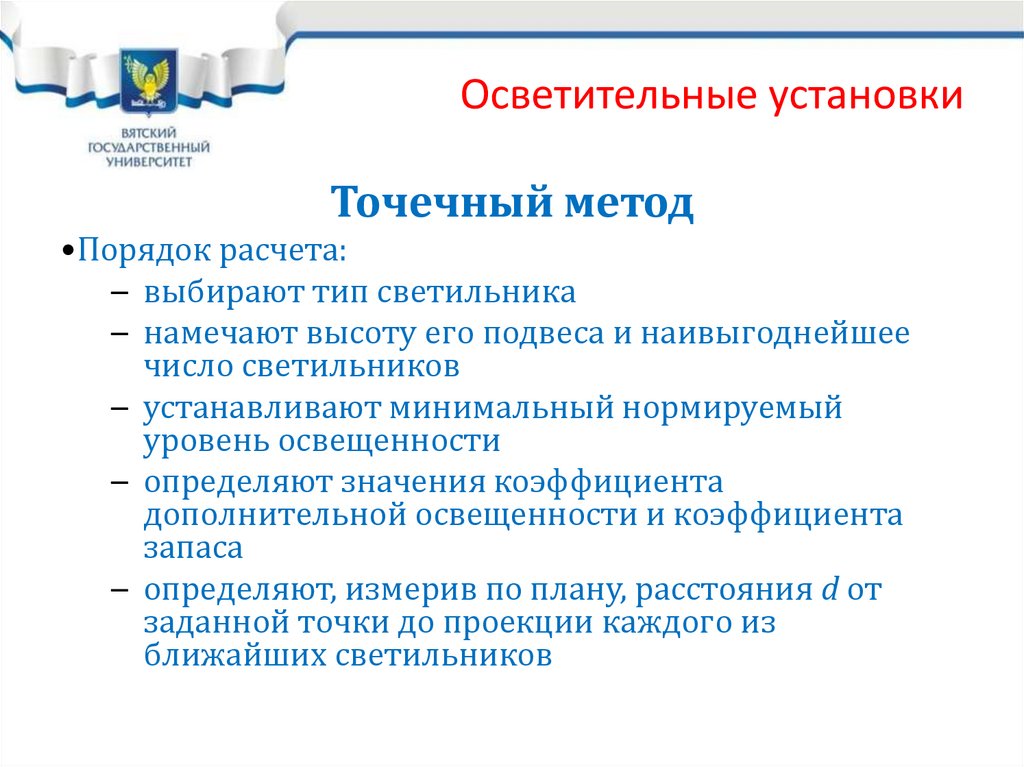 ВЯТСКИЙ ГОСУДАРСТВЕННЫЙ УНИВЕРСИТЕТ

Осветительные установки

Точечный метод

•Порядок расчета:

– выбирают тип светильника

– намечают высоту его подвеса и наивыгоднейшее число светильников

– устанавливают минимальный нормируемый уровень освещенности

– определяют значения коэффициента дополнительной освещенности и коэффициента запаса

– определяют, измерив по плану, расстояния $d$ от заданной точки до проекции каждого из ближайших светильников